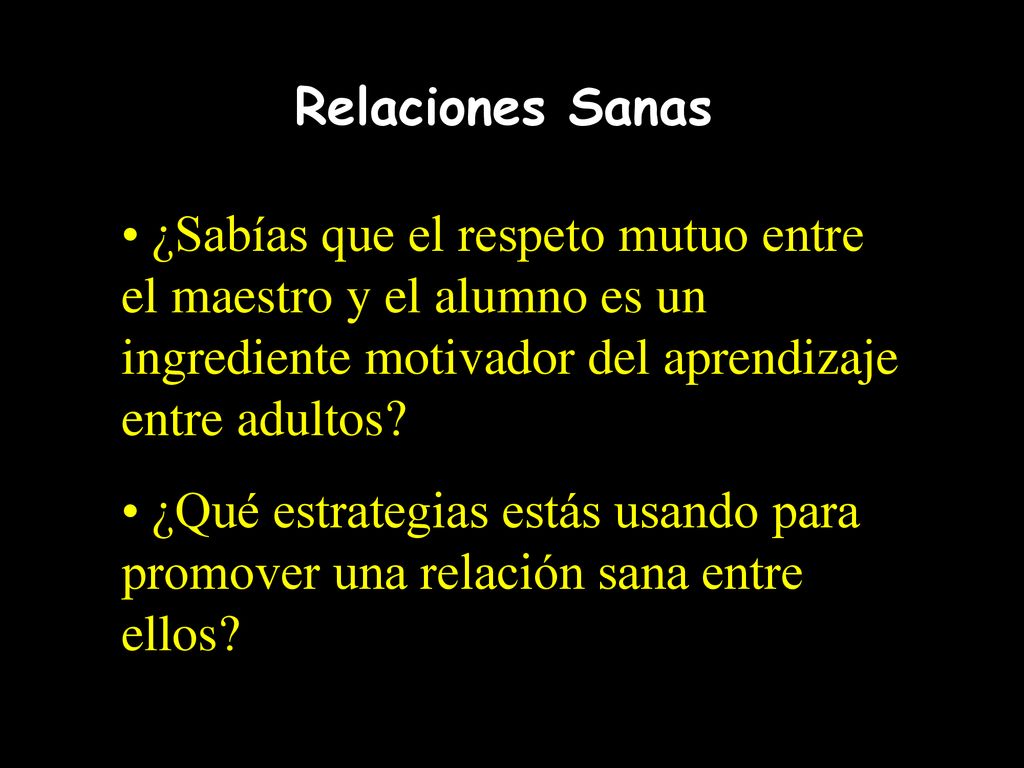 Relaciones Sanas

• ¿Sabías que el respeto mutuo entre el maestro y el alumno es un ingrediente motivador del aprendizaje entre adultos?

• ¿Qué estrategias estás usando para promover una relación sana entre ellos?